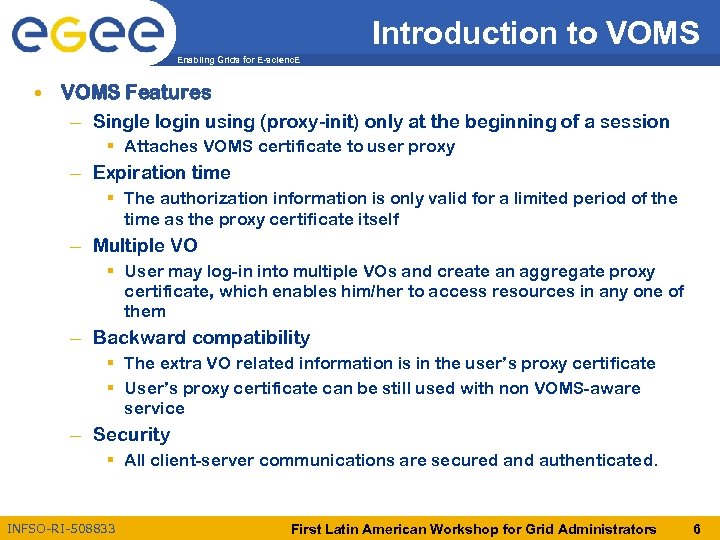 egee
Enabling Grids for E-sciencE

Introduction to VOMS

• VOMS Features
– Single login using (proxy-init) only at the beginning of a session
▪ Attaches VOMS certificate to user proxy
– Expiration time
▪ The authorization information is only valid for a limited period of the time as the proxy certificate itself
– Multiple VO
▪ User may log-in into multiple VOs and create an aggregate proxy certificate, which enables him/her to access resources in any one of them
– Backward compatibility
▪ The extra VO related information is in the user's proxy certificate
▪ User's proxy certificate can be still used with non VOMS-aware service
– Security
▪ All client-server communications are secured and authenticated.

INFSO-RI-508833
First Latin American Workshop for Grid Administrators
6